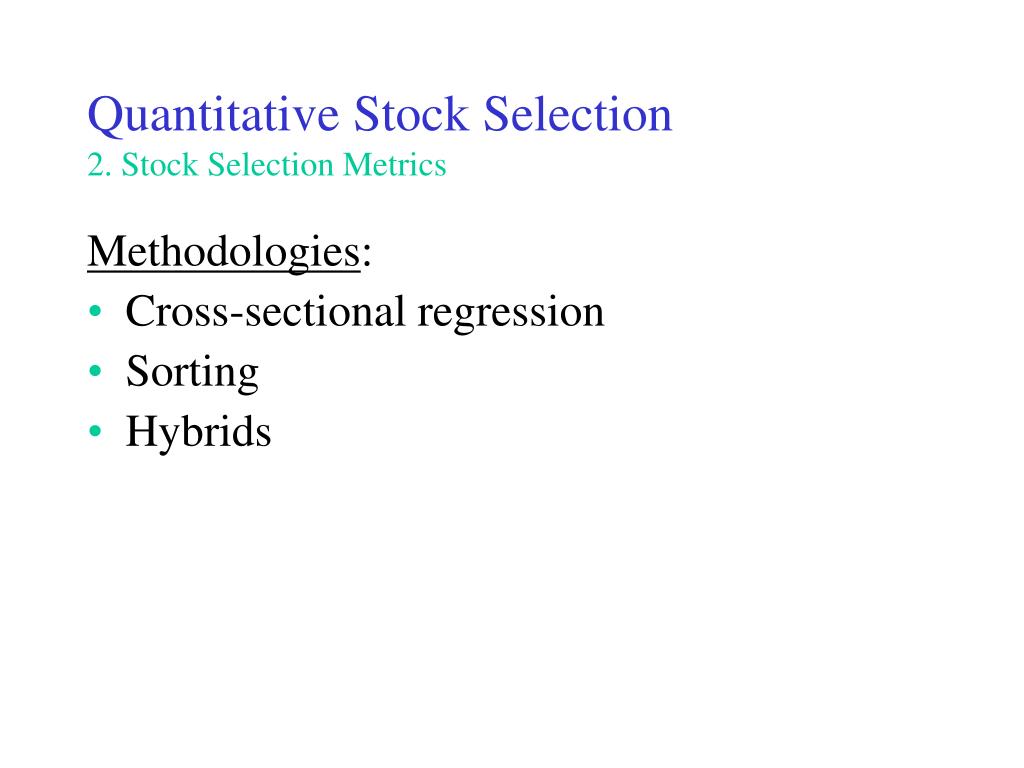 Quantitative Stock Selection
2. Stock Selection Metrics

Methodologies:
• Cross-sectional regression
• Sorting
• Hybrids